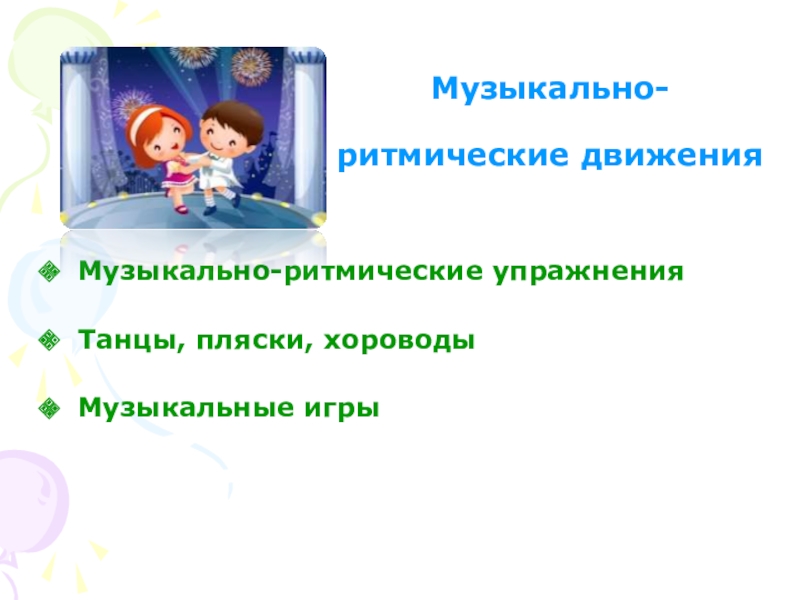 Музыкально-

ритмические движения

Музыкально-ритмические упражнения

Танцы, пляски, хороводы

Музыкальные игры